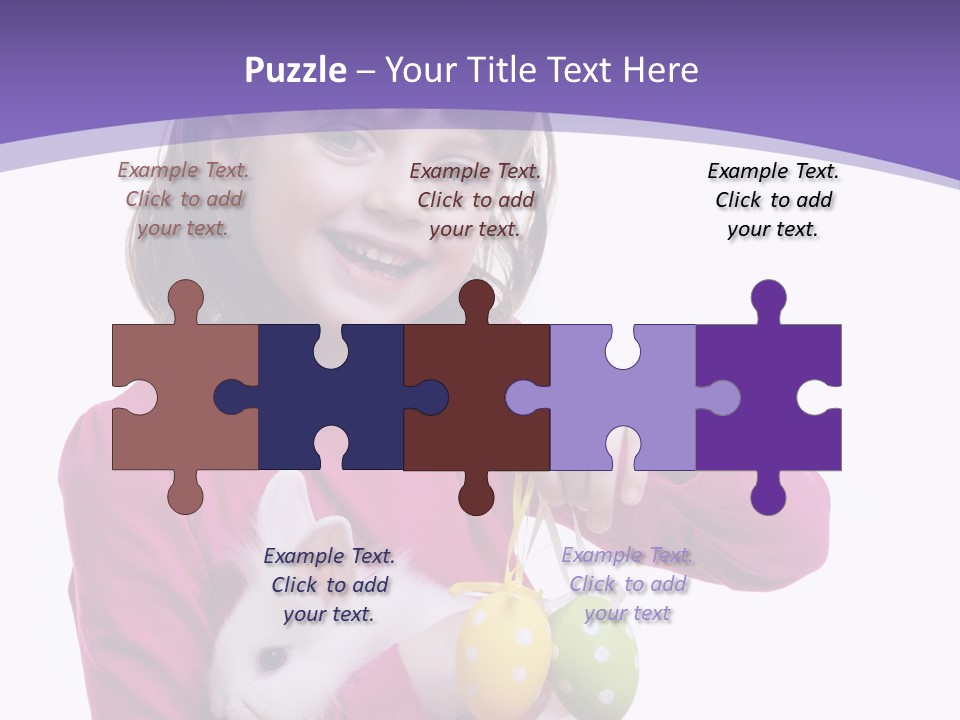 Puzzle – Your Title Text Here

Example Text. Click to add your text.

Example Text. Click to add your text.

Example Text. Click to add your text.

Example Text. Click to add your text.

Example Text. Click to add your text